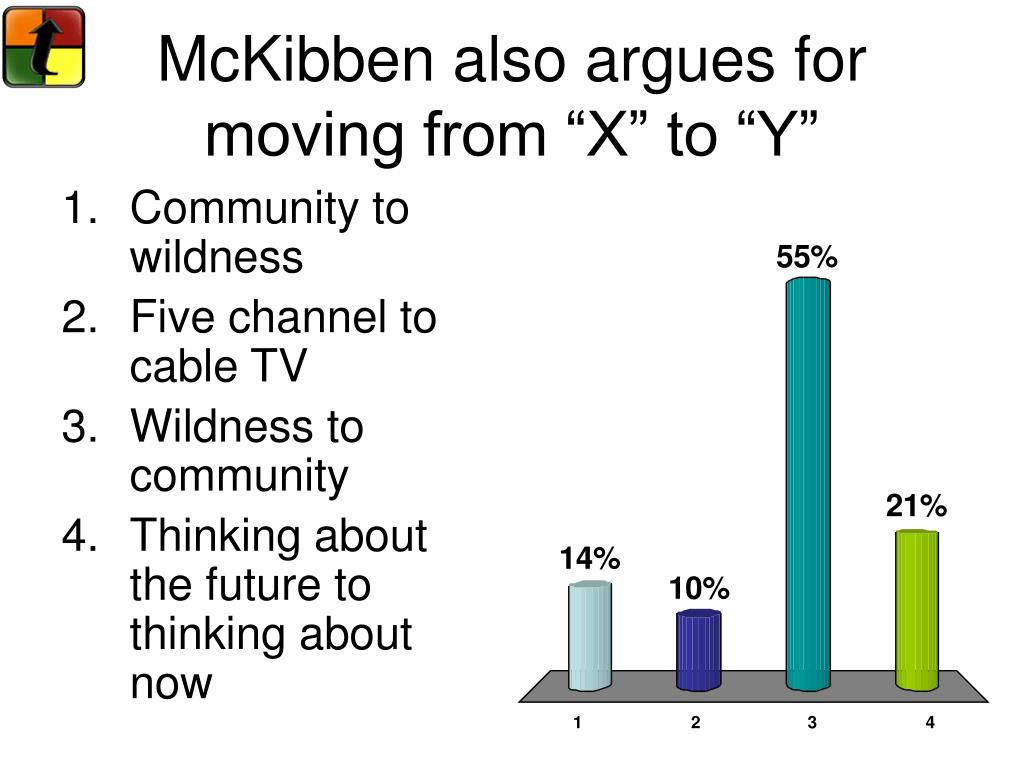 McKibben also argues for moving from “X” to “Y”

1. Community to wildness
2. Five channel to cable TV
3. Wildness to community
4. Thinking about the future to thinking about now

14%
10%
55%
21%

1
2
3
4